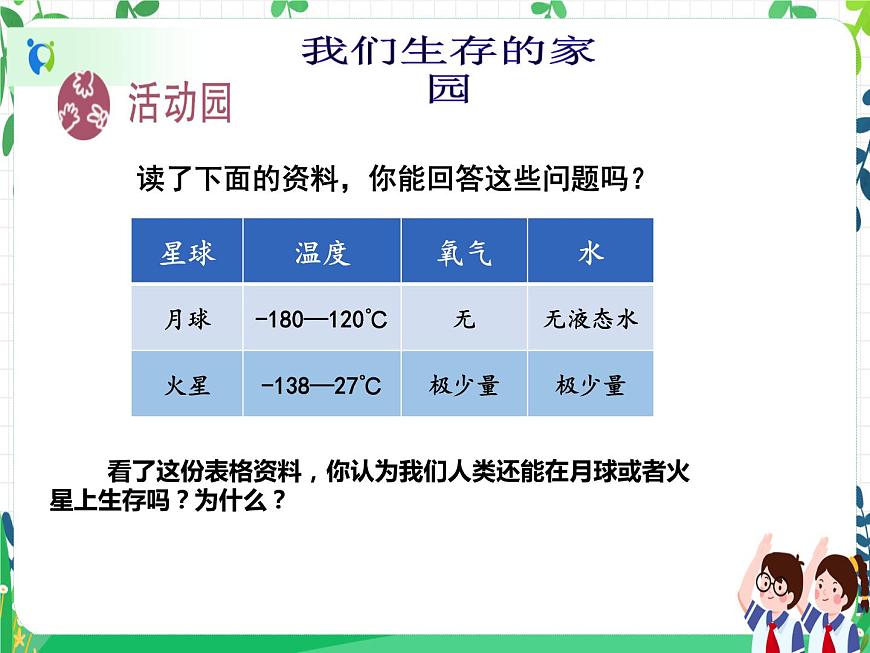 我们生存的家园

活动园

读了下面的资料，你能回答这些问题吗？

| 星球 | 温度 | 氧气 | 水 |
|---|---|---|---|
| 月球 | -180—120℃ | 无 | 无液态水 |
| 火星 | -138—27℃ | 极少量 | 极少量 |

看了这份表格资料，你认为我们人类还能在月球或者火星上生存吗？为什么？